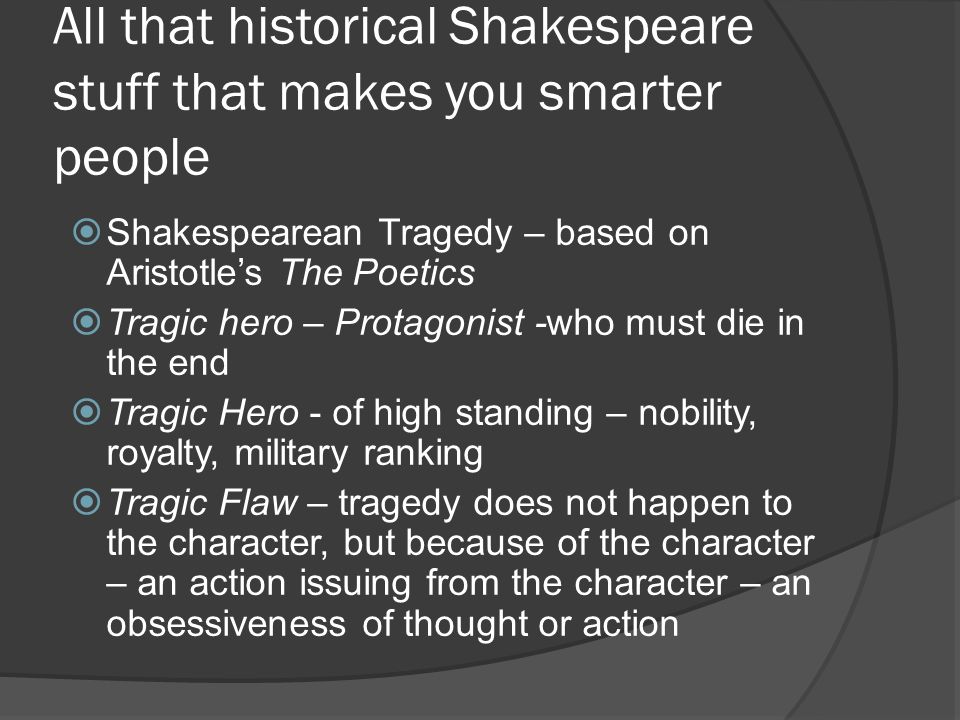 All that historical Shakespeare stuff that makes you smarter people

Shakespearean Tragedy – based on Aristotle's The Poetics

Tragic hero – Protagonist -who must die in the end

Tragic Hero - of high standing – nobility, royalty, military ranking

Tragic Flaw – tragedy does not happen to the character, but because of the character – an action issuing from the character – an obsessiveness of thought or action